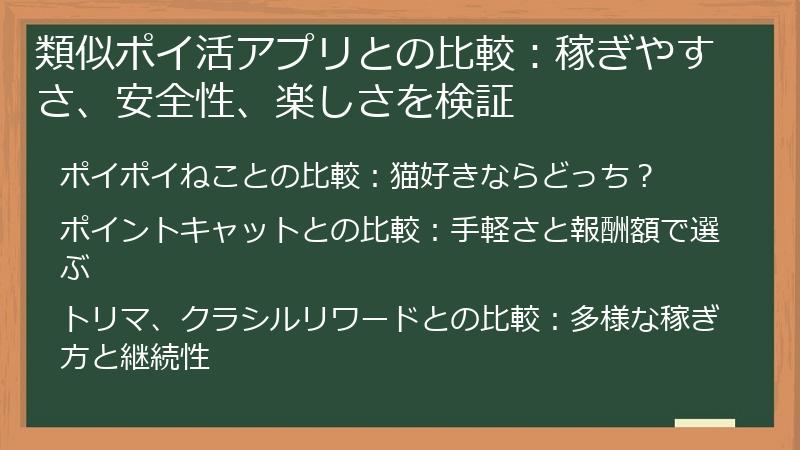 類似ポイ活アプリとの比較：稼ぎやすさ、安全性、楽しさを検証

ポイポイねことの比較：猫好きならどっち？

ポイントキャットとの比較：手軽さと報酬額で選ぶ

トリマ、クラシルリワードとの比較：多様な稼ぎ方と継続性